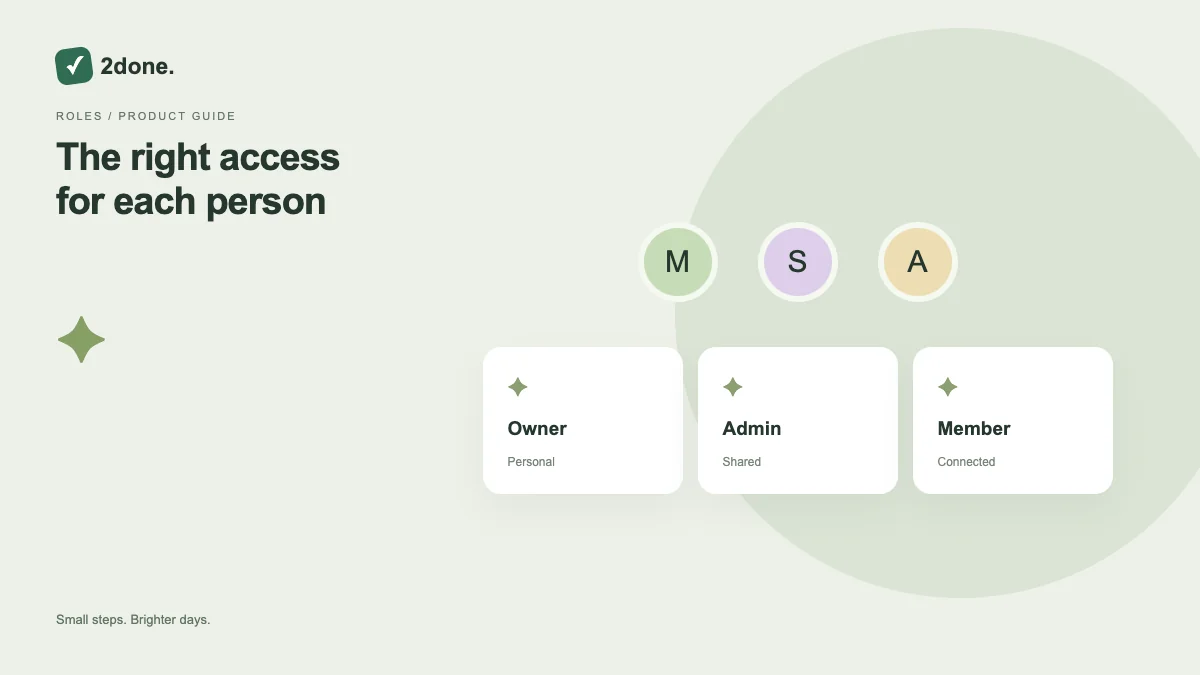 2done.

ROLES / PRODUCT GUIDE

The right access for each person

M S A

Owner
Personal

Admin
Shared

Member
Connected

Small steps. Brighter days.